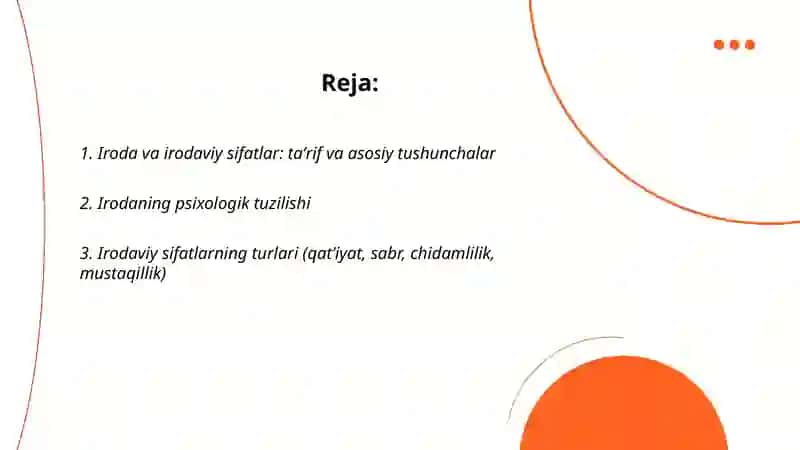 Reja:

1. Iroda va irodaviy sifatlar: ta’rif va asosiy tushunchalar

2. Irodaning psixologik tuzilishi

3. Irodaviy sifatlarning turlari (qat’iyat, sabr, chidamlilik, mustaqillik)